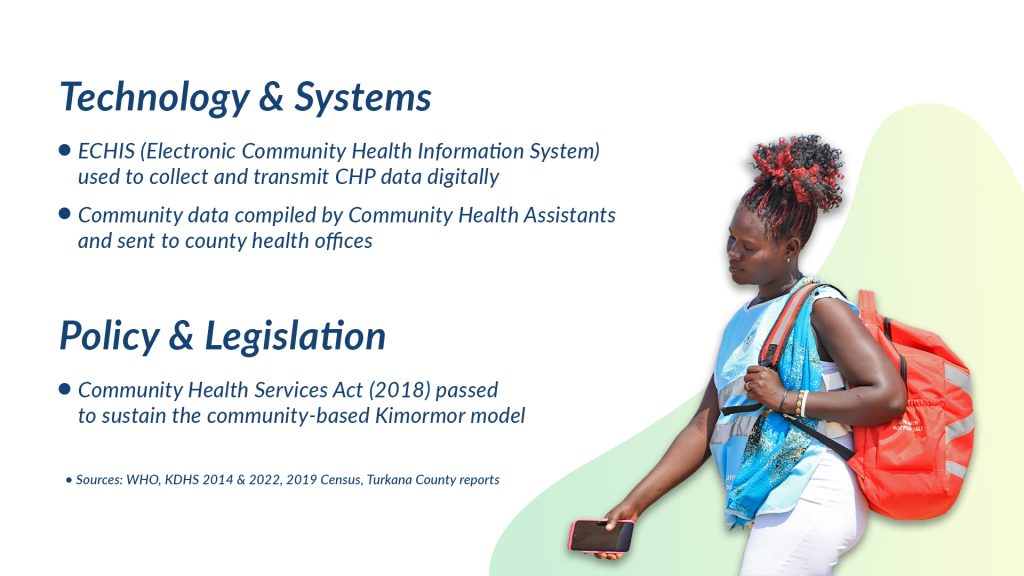 Technology & Systems

• ECHIS (Electronic Community Health Information System) used to collect and transmit CHP data digitally

• Community data compiled by Community Health Assistants and sent to county health offices

Policy & Legislation

• Community Health Services Act (2018) passed to sustain the community-based Kimormor model

• Sources: WHO, KDHS 2014 & 2022, 2019 Census, Turkana County reports